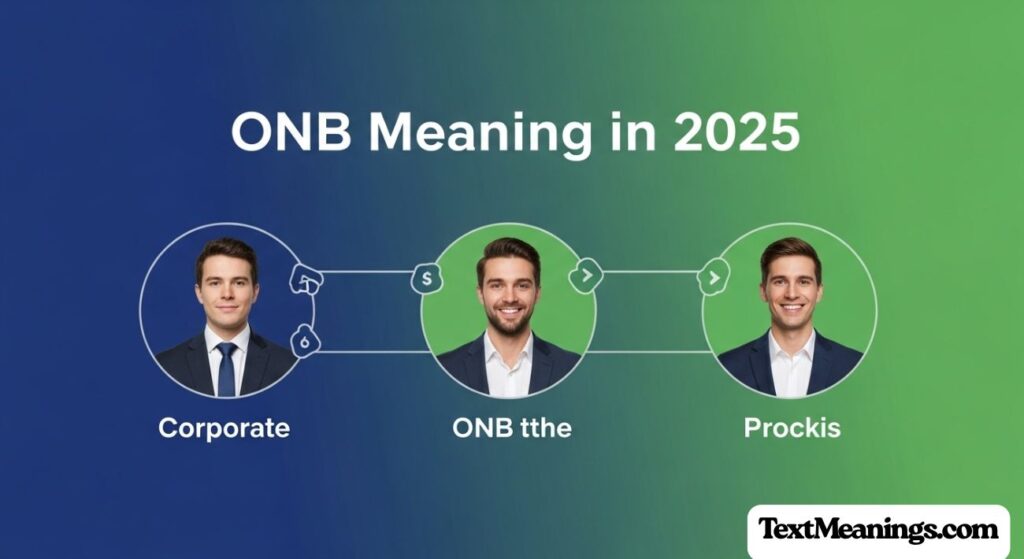 ONB Meaning in 2025

$

Corporate

ONB tthe

Prockis

TextMeanings.com